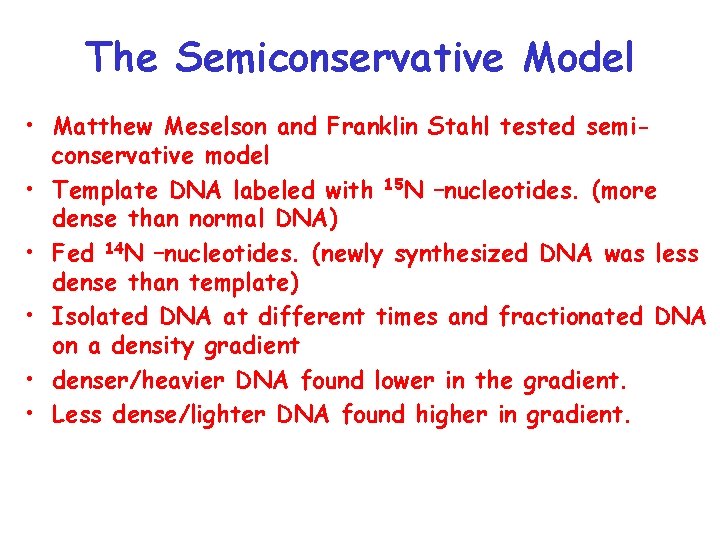 The Semiconservative Model

• Matthew Meselson and Franklin Stahl tested semi-conservative model
• Template DNA labeled with $^{15}N$ –nucleotides. (more dense than normal DNA)
• Fed $^{14}N$ –nucleotides. (newly synthesized DNA was less dense than template)
• Isolated DNA at different times and fractionated DNA on a density gradient
• denser/heavier DNA found lower in the gradient.
• Less dense/lighter DNA found higher in gradient.